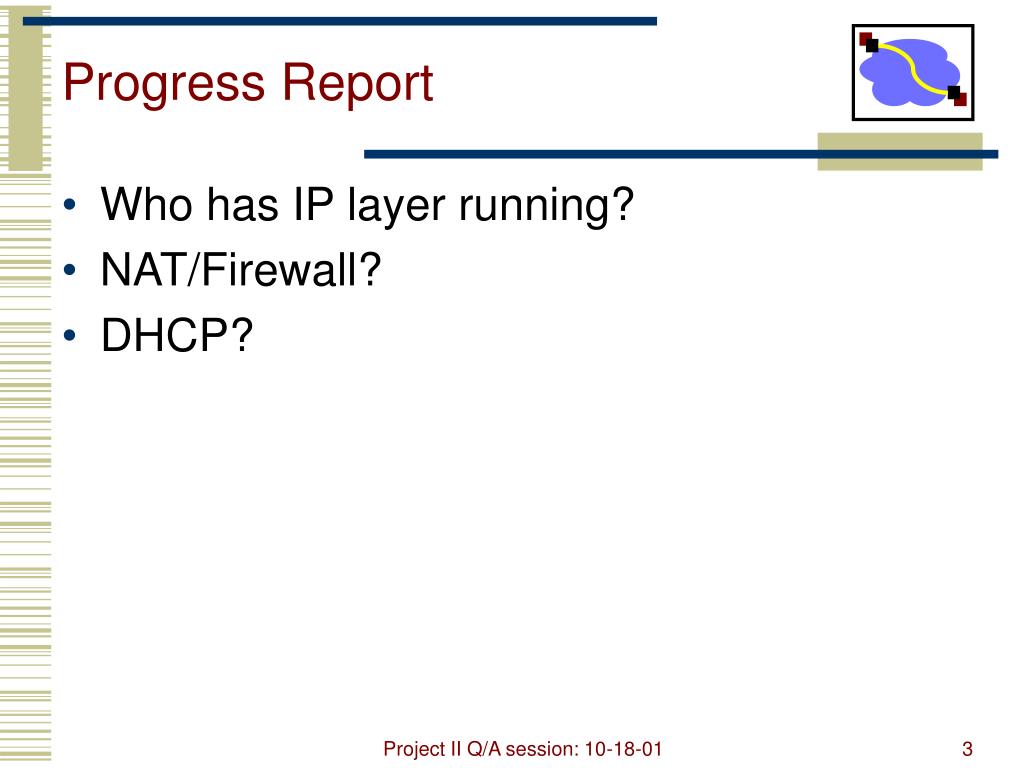 Progress Report

• Who has IP layer running?
• NAT/Firewall?
• DHCP?

Project II Q/A session: 10-18-01

3